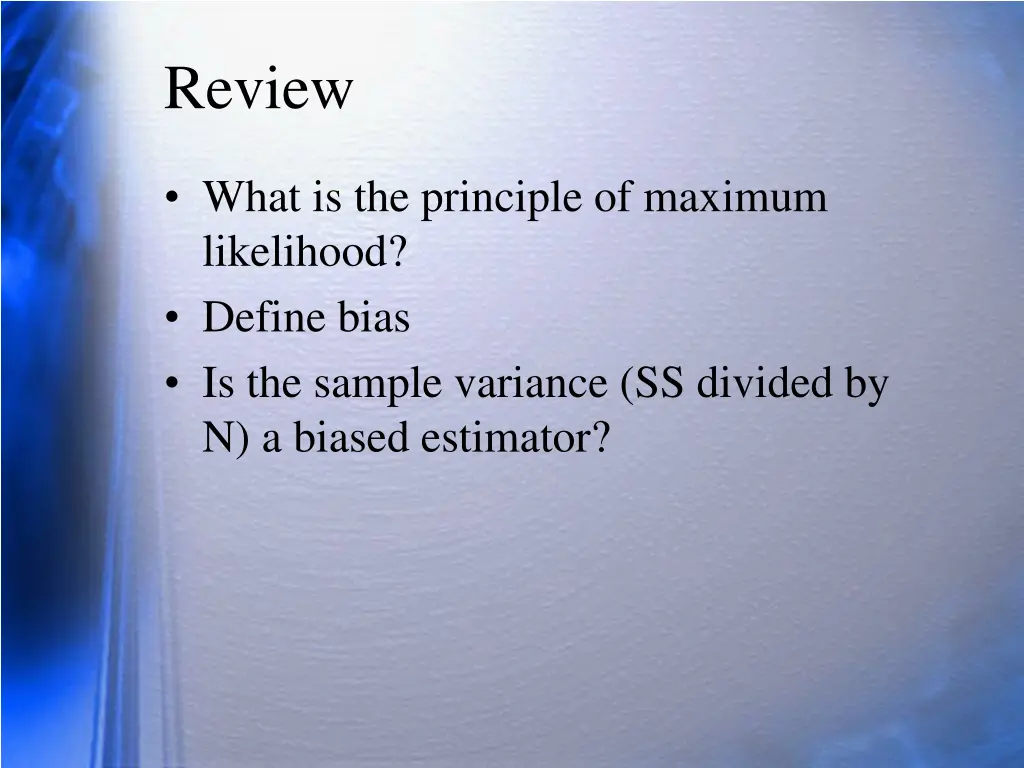 Review

• What is the principle of maximum likelihood?
• Define bias
• Is the sample variance (SS divided by N) a biased estimator?